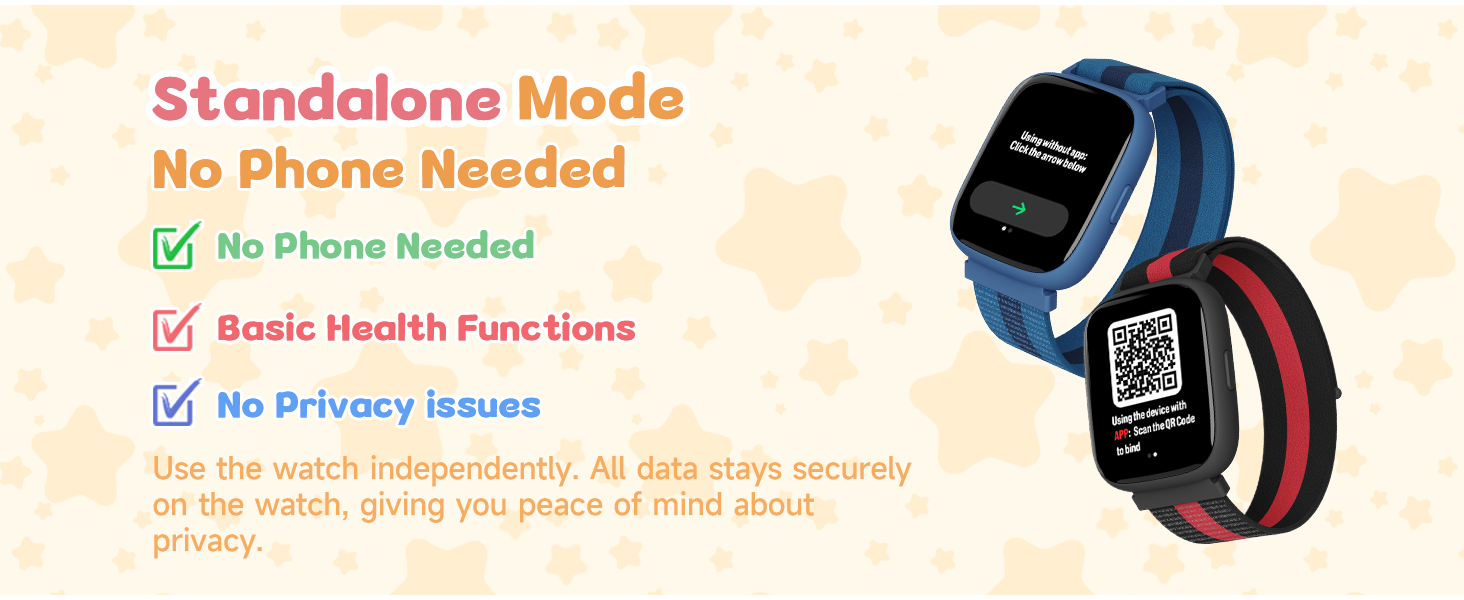 Standalone Mode
No Phone Needed

No Phone Needed

Basic Health Functions

No Privacy issues

Use the watch independently. All data stays securely on the watch, giving you peace of mind about privacy.

Using without app:
Click the arrow below

Using the device with APP: Scan the QR Code to bind